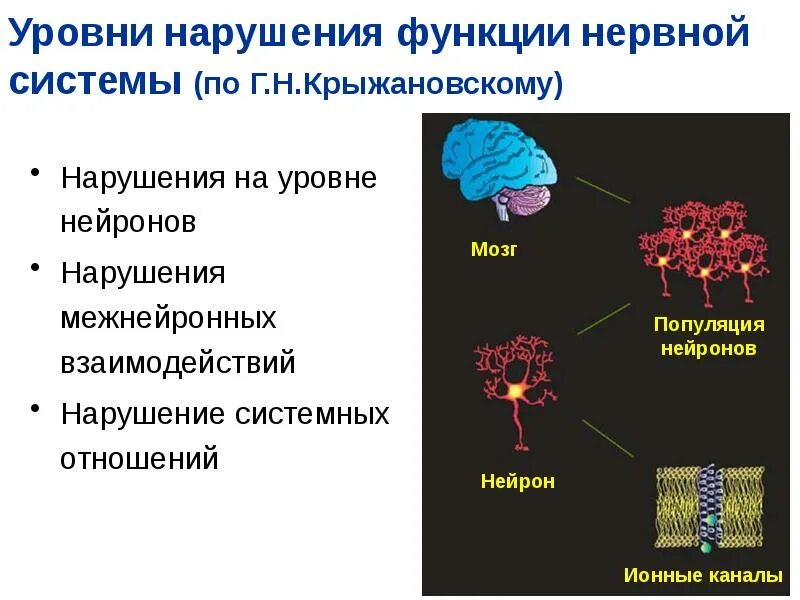 Уровни нарушения функции нервной системы (по Г.Н.Крыжановскому)

• Нарушения на уровне нейронов
• Нарушения межнейронных взаимодействий
• Нарушение системных отношений

Мозг

Популяция нейронов

Нейрон

Ионные каналы